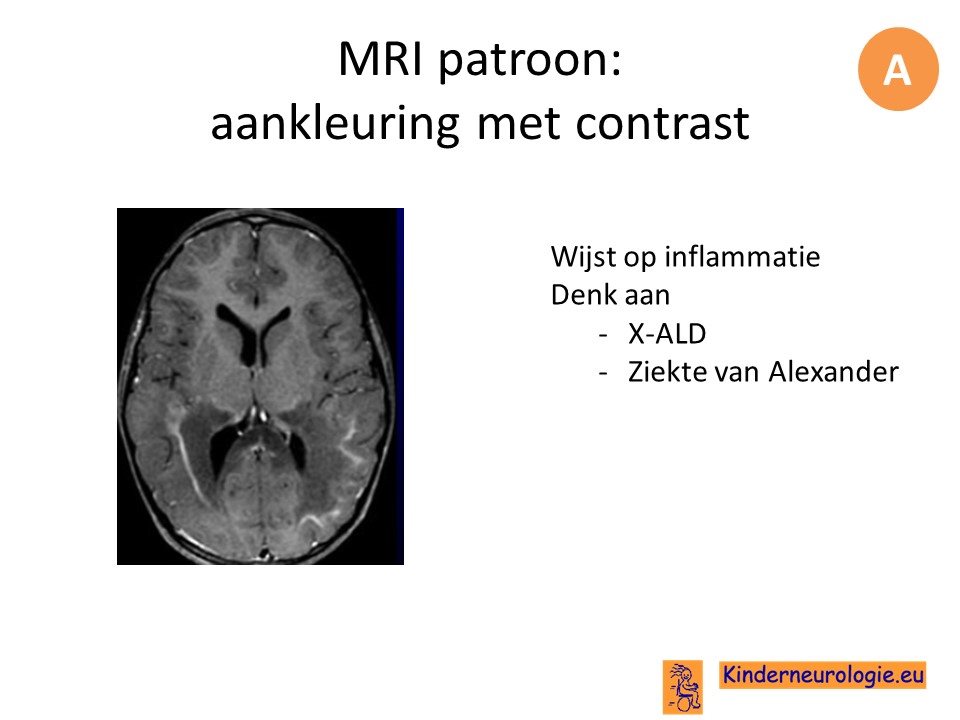 MRI patroon:
aankleuring met contrast

A

Wijst op inflammatie
Denk aan
- X-ALD
- Ziekte van Alexander

Kinderneurologie.eu